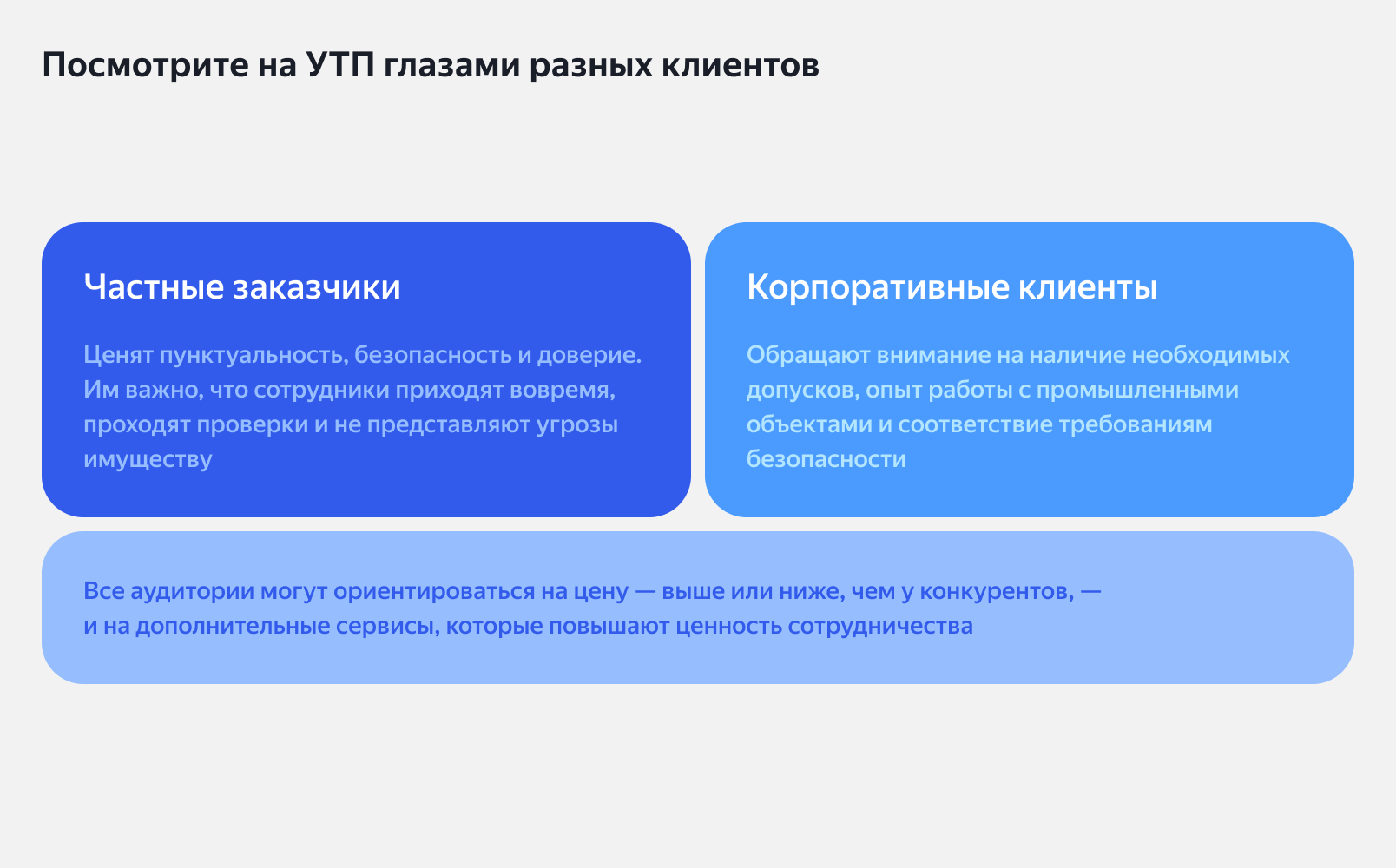 Посмотрите на УТП глазами разных клиентов

Частные заказчики

Ценят пунктуальность, безопасность и доверие. Им важно, что сотрудники приходят вовремя, проходят проверки и не представляют угрозы имуществу

Корпоративные клиенты

Обращают внимание на наличие необходимых допусков, опыт работы с промышленными объектами и соответствие требованиям безопасности

Все аудитории могут ориентироваться на цену — выше или ниже, чем у конкурентов, — и на дополнительные сервисы, которые повышают ценность сотрудничества